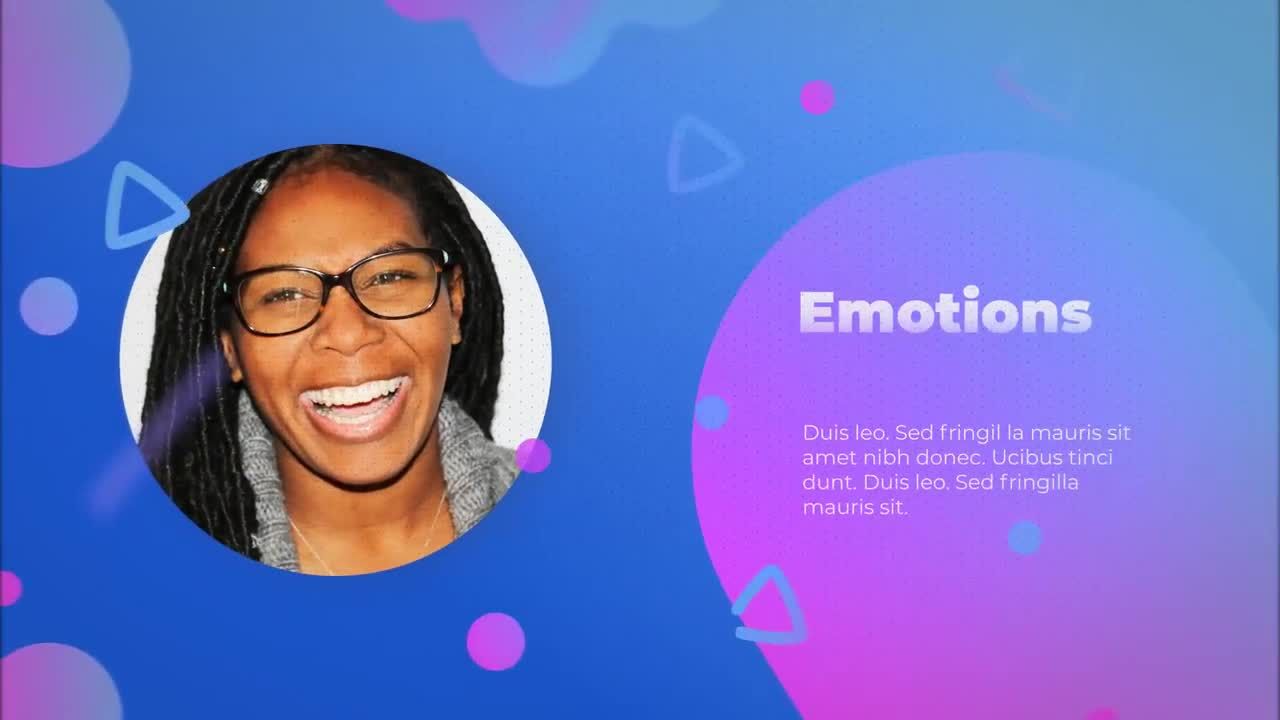 Emotions

Duis leo. Sed fringil la mauris sit amet nibh donec. Ucibus tinci dunt. Duis leo. Sed fringilla mauris sit.